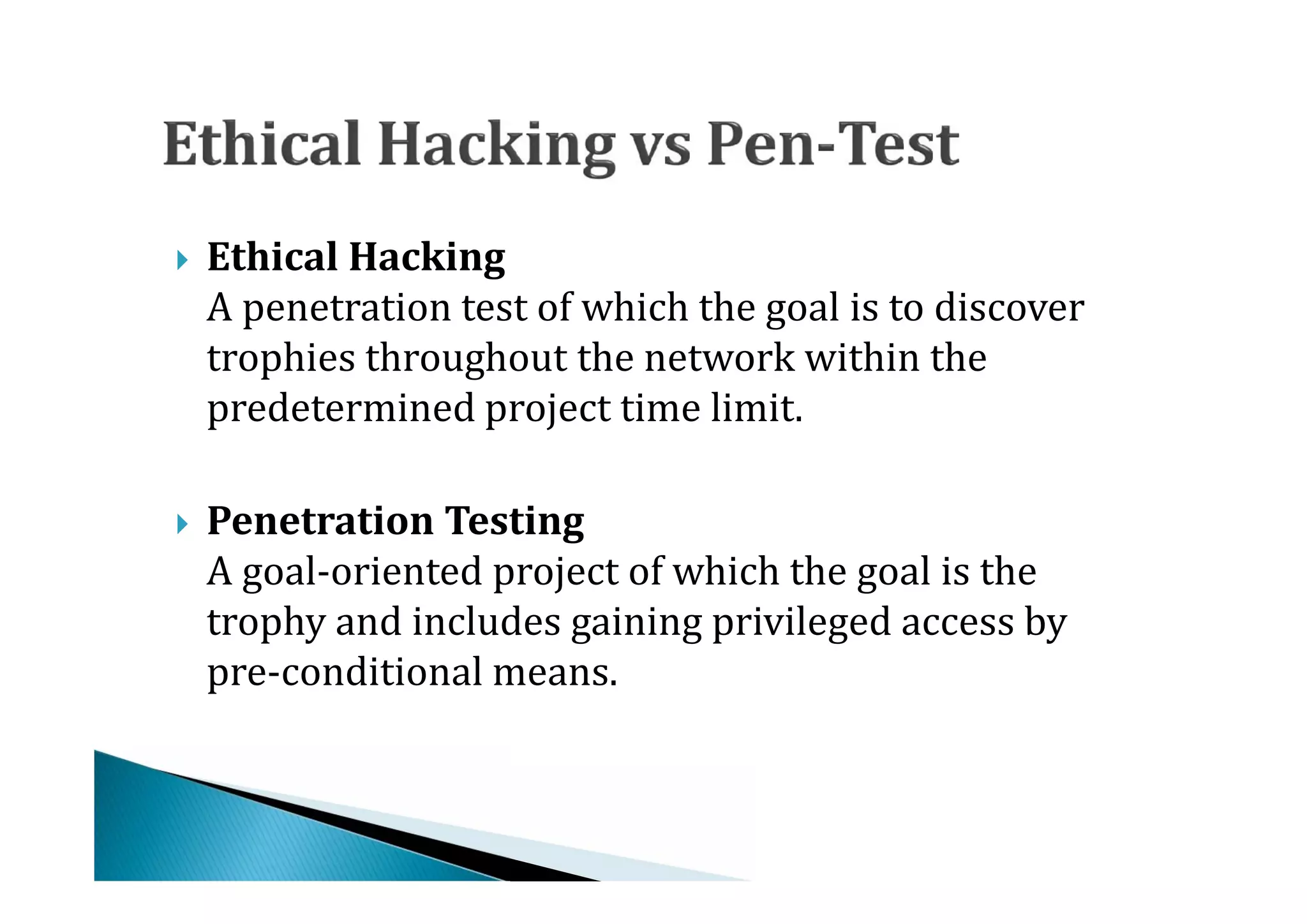 Ethical Hacking vs Pen-Test

Ethical Hacking
A penetration test of which the goal is to discover trophies throughout the network within the predetermined project time limit.

Penetration Testing
A goal-oriented project of which the goal is the trophy and includes gaining privileged access by pre-conditional means.